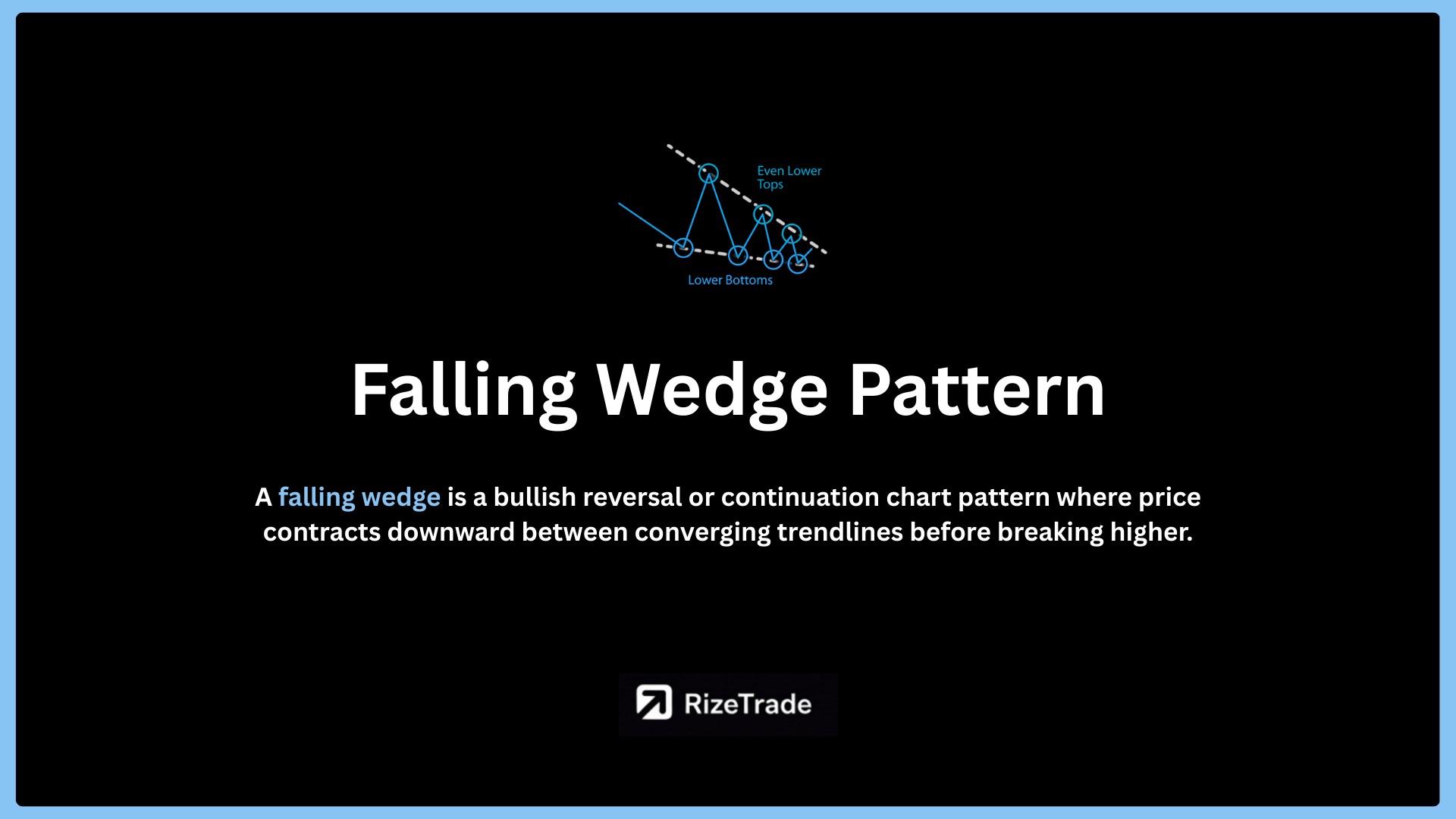 Even Lower Tops

Lower Bottoms

Falling Wedge Pattern

A falling wedge is a bullish reversal or continuation chart pattern where price contracts downward between converging trendlines before breaking higher.

RizeTrade